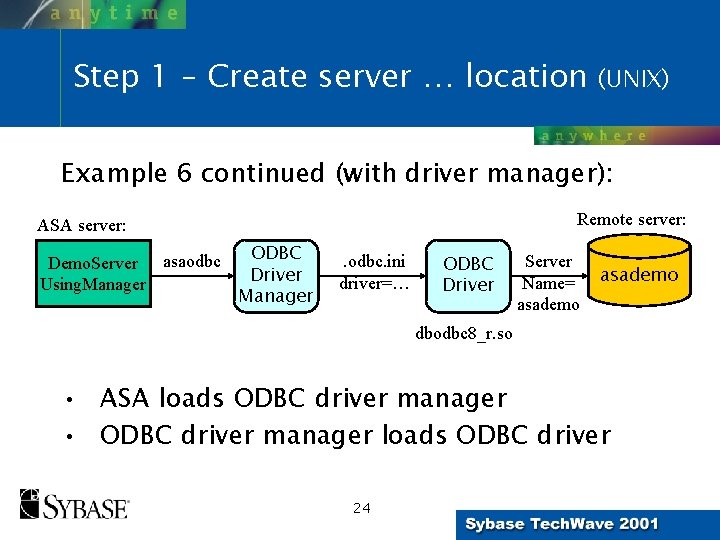 anytime

Step 1 – Create server … location (UNIX)

anywhere

Example 6 continued (with driver manager):

ASA server:

DemoServer UsingManager

asaodbc

ODBC Driver Manager

.odbc.ini driver=…

ODBC Driver

dbodbc8_r.so

Server Name= asademo

Remote server:

asademo

• ASA loads ODBC driver manager
• ODBC driver manager loads ODBC driver

SYBASE

24

Sybase TechWave 2001